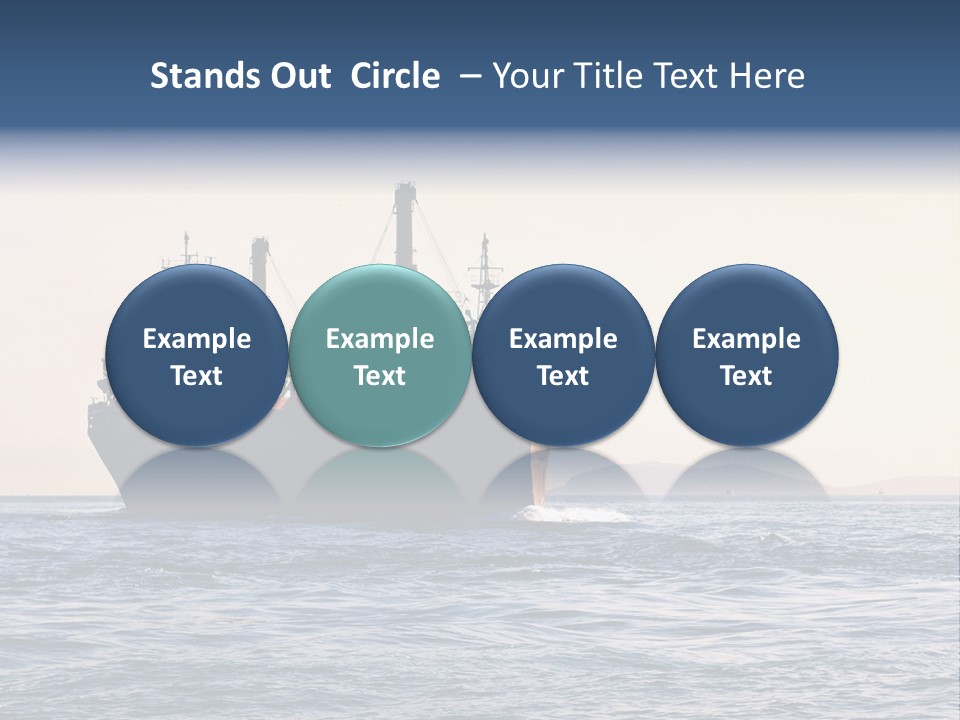 Stands Out Circle – Your Title Text Here

Example Text

Example Text

Example Text

Example Text